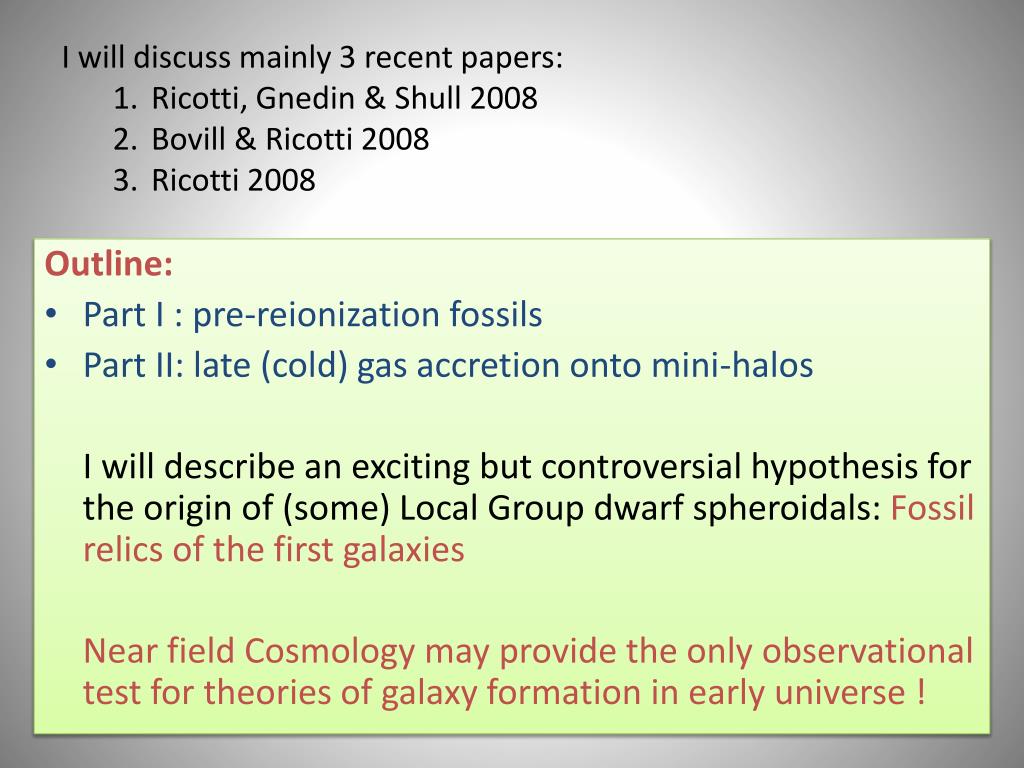 I will discuss mainly 3 recent papers:
1. Ricotti, Gnedin & Shull 2008
2. Bovill & Ricotti 2008
3. Ricotti 2008

Outline:
• Part I : pre-reionization fossils
• Part II: late (cold) gas accretion onto mini-halos

I will describe an exciting but controversial hypothesis for the origin of (some) Local Group dwarf spheroidals: Fossil relics of the first galaxies

Near field Cosmology may provide the only observational test for theories of galaxy formation in early universe !